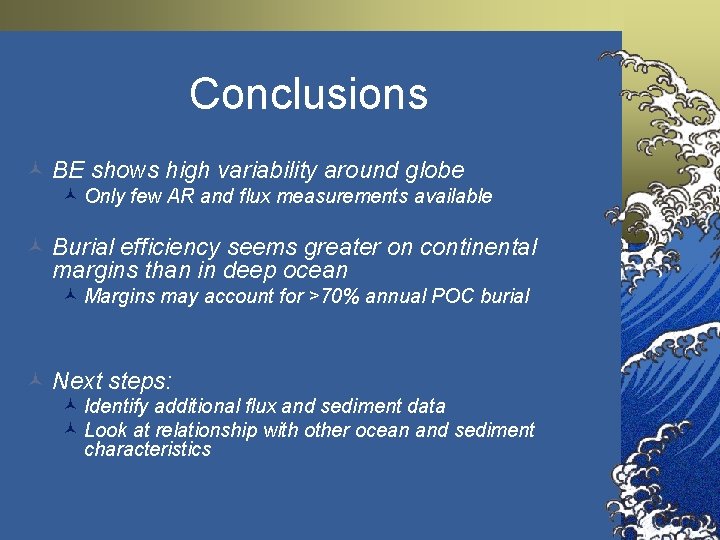 Conclusions

BE shows high variability around globe

Only few AR and flux measurements available

Burial efficiency seems greater on continental margins than in deep ocean

Margins may account for >70% annual POC burial

Next steps:

Identify additional flux and sediment data

Look at relationship with other ocean and sediment characteristics